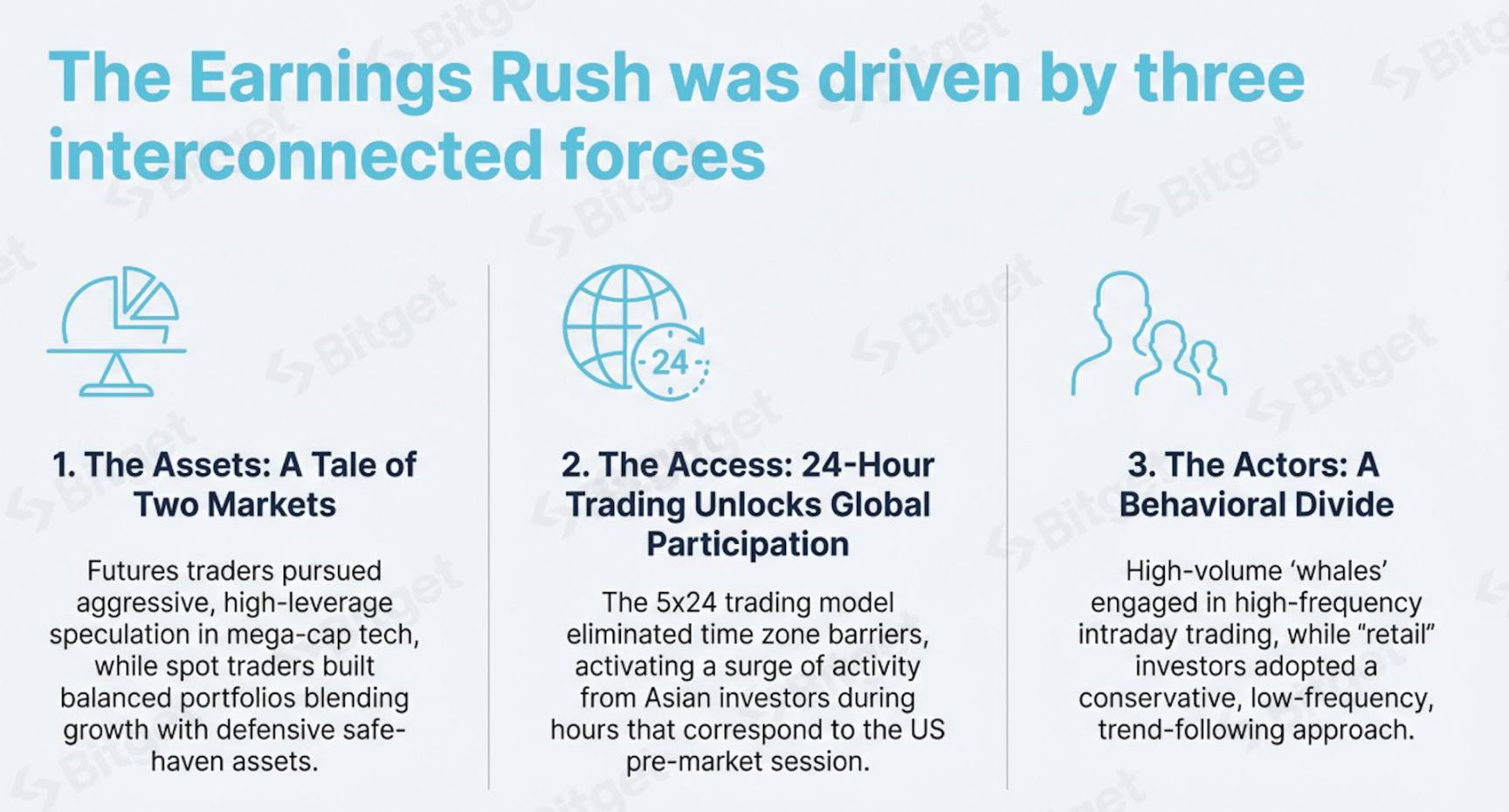 The Earnings Rush was driven by three interconnected forces

24

1. The Assets: A Tale of Two Markets

Futures traders pursued aggressive, high-leverage speculation in mega-cap tech, while spot traders built balanced portfolios blending growth with defensive safe-haven assets.

2. The Access: 24-Hour Trading Unlocks Global Participation

The 5x24 trading model eliminated time zone barriers, activating a surge of activity from Asian investors during hours that correspond to the US pre-market session.

3. The Actors: A Behavioral Divide

High-volume 'whales' engaged in high-frequency intraday trading, while "retail" investors adopted a conservative, low-frequency, trend-following approach.

Bitget